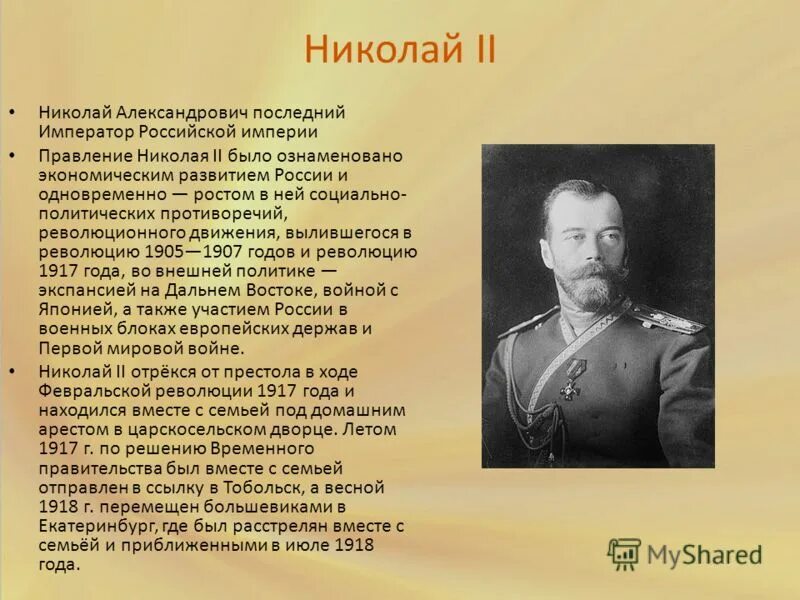 Николай II

• Николай Александрович последний Император Российской империи

• Правление Николая II было ознаменовано экономическим развитием России и одновременно — ростом в ней социально-политических противоречий, революционного движения, вылившегося в революцию 1905—1907 годов и революцию 1917 года, во внешней политике — экспансией на Дальнем Востоке, войной с Японией, а также участием России в военных блоках европейских держав и Первой мировой войне.

• Николай II отрёкся от престола в ходе Февральской революции 1917 года и находился вместе с семьей под домашним арестом в царскосельском дворце. Летом 1917 г. по решению Временного правительства был вместе с семьей отправлен в ссылку в Тобольск, а весной 1918 г. перемещен большевиками в Екатеринбург, где был расстрелян вместе с семьёй и приближенными в июле 1918 года.

MyShared